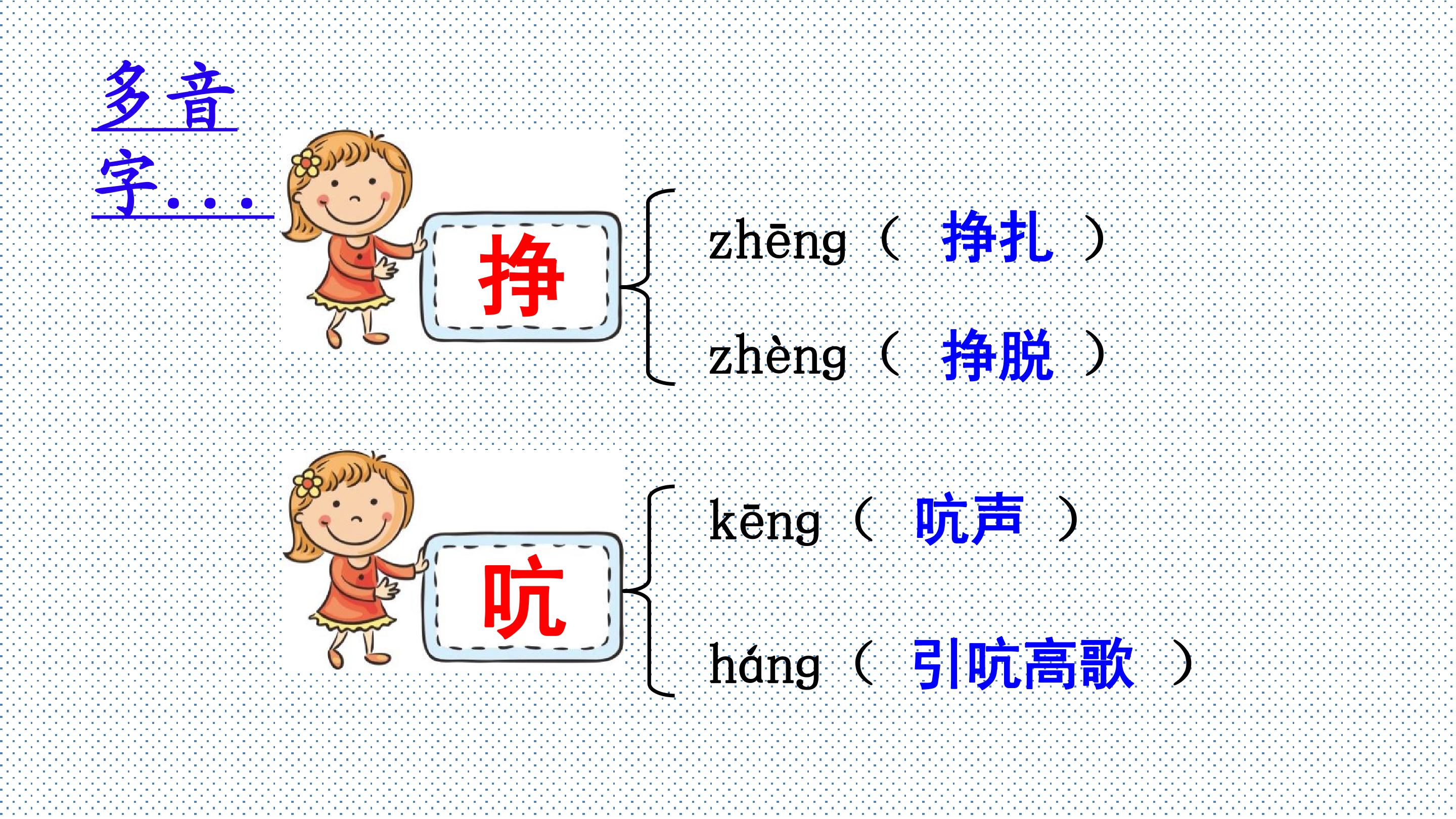 多音字...

挣

zhēng（挣扎）

zhèng（挣脱）

吭

kēng（吭声）

háng（引吭高歌）